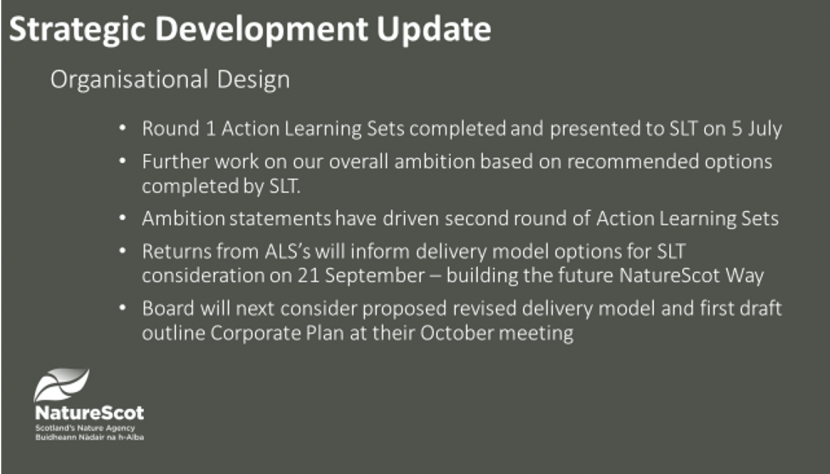 Strategic Development Update

Organisational Design

• Round 1 Action Learning Sets completed and presented to SLT on 5 July
• Further work on our overall ambition based on recommended options completed by SLT.
• Ambition statements have driven second round of Action Learning Sets
• Returns from ALS's will inform delivery model options for SLT consideration on 21 September – building the future NatureScot Way
• Board will next consider proposed revised delivery model and first draft outline Corporate Plan at their October meeting

NatureScot
Scotland's Nature Agency
Buidheann Nàdair na h-Alba